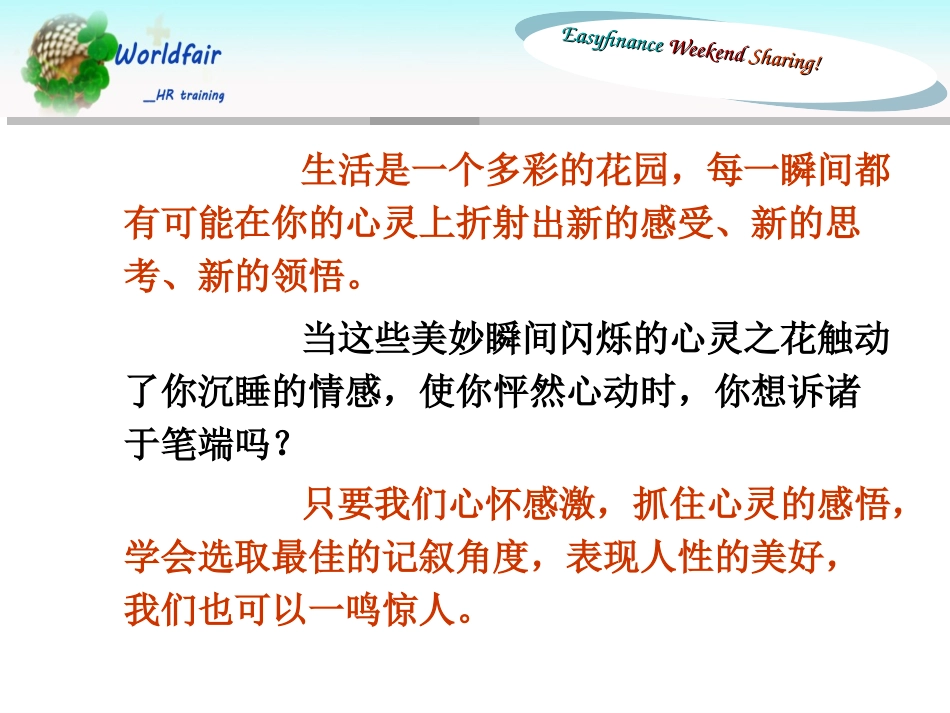 Worldfair
_HR training

Easyfinance Weekend Sharing!

生活是一个多彩的花园，每一瞬间都有可能在你的心灵上折射出新的感受、新的思考、新的领悟。

当这些美妙瞬间闪烁的心灵之花触动了你沉睡的情感，使你怦然心动时，你想诉诸于笔端吗？

只要我们心怀感激，抓住心灵的感悟，学会选取最佳的记叙角度，表现人性的美好，我们也可以一鸣惊人。